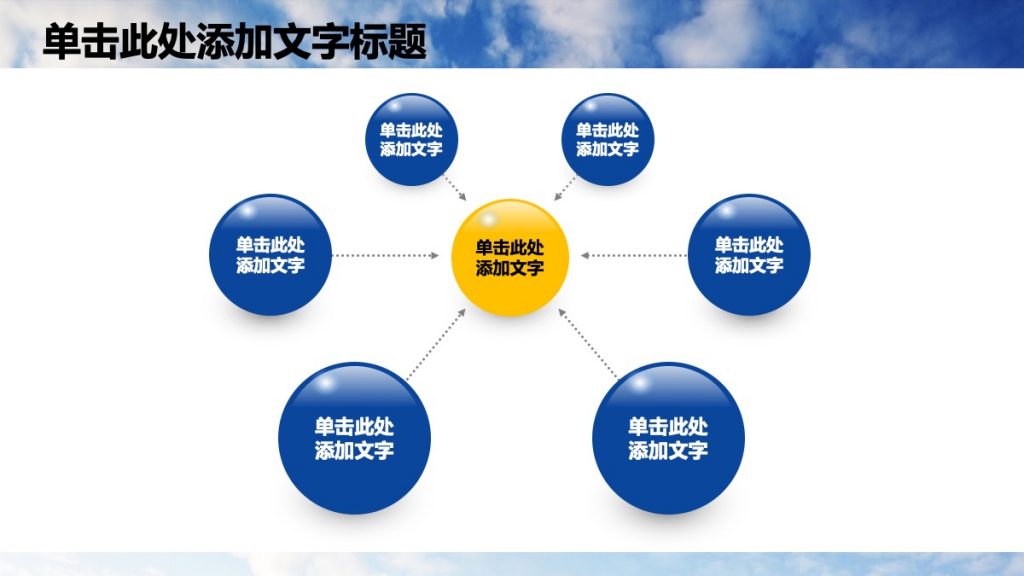 单击此处添加文字标题

单击此处添加文字

单击此处添加文字

单击此处添加文字

单击此处添加文字

单击此处添加文字

单击此处添加文字

单击此处添加文字